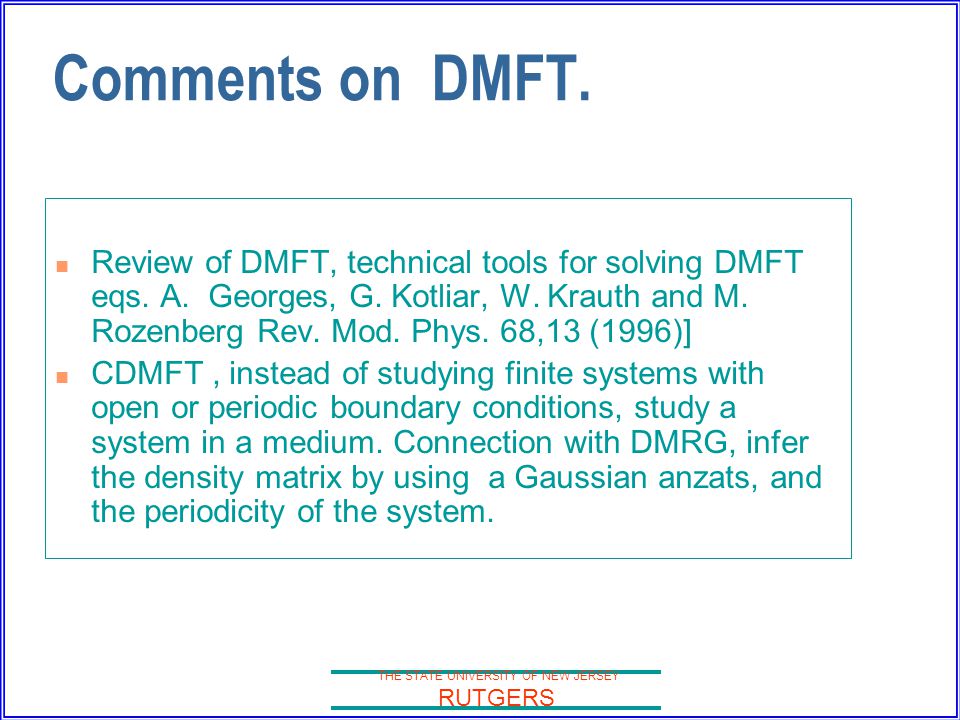 Comments on DMFT.

- Review of DMFT, technical tools for solving DMFT eqs. A. Georges, G. Kotliar, W. Krauth and M. Rozenberg Rev. Mod. Phys. 68,13 (1996)]
- CDMFT , instead of studying finite systems with open or periodic boundary conditions, study a system in a medium. Connection with DMRG, infer the density matrix by using a Gaussian anzats, and the periodicity of the system.

THE STATE UNIVERSITY OF NEW JERSEY
RUTGERS